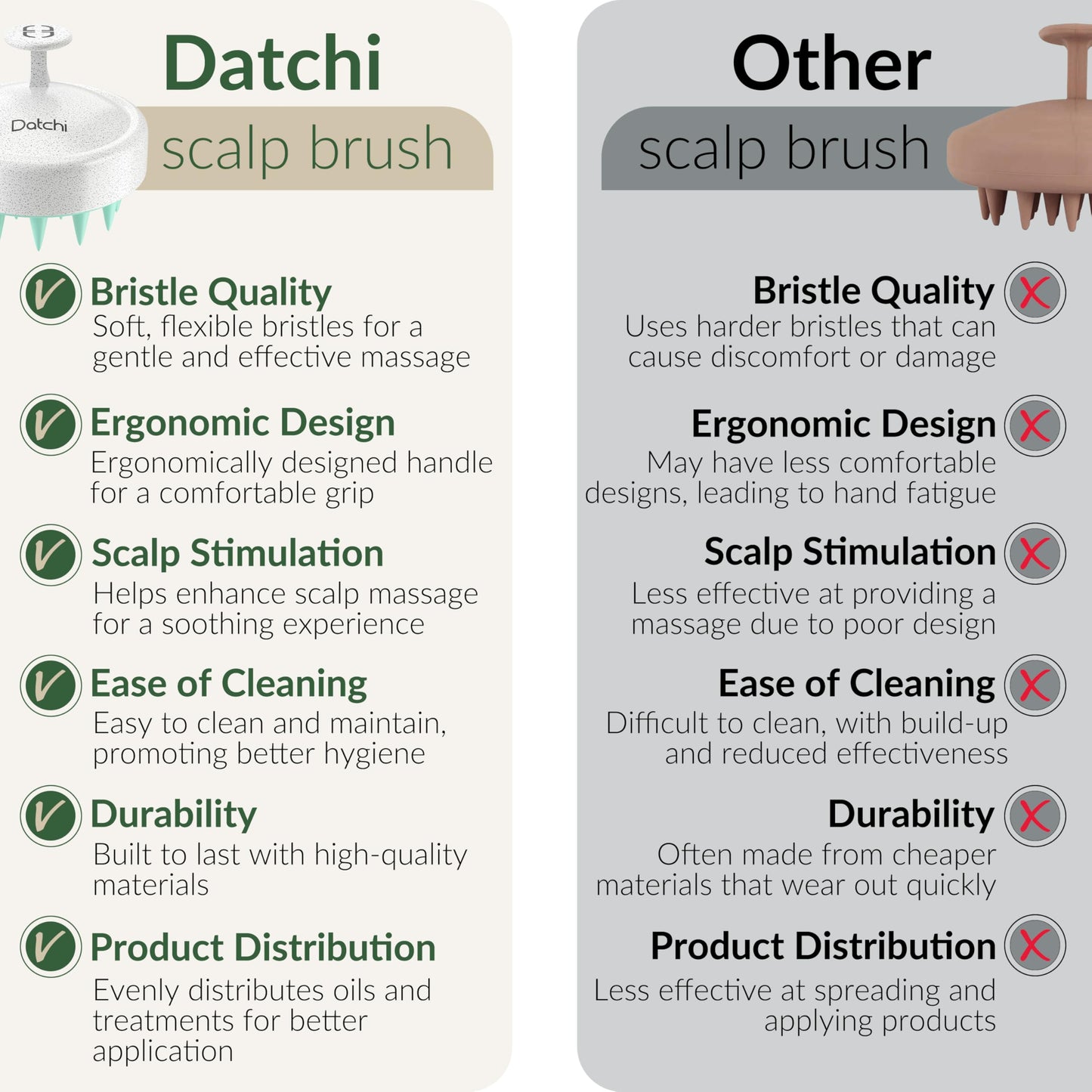 Datchi

Datchi

scalp brush

Bristle Quality
Soft, flexible bristles for a gentle and effective massage

Ergonomic Design
Ergonomically designed handle for a comfortable grip

Scalp Stimulation
Helps enhance scalp massage for a soothing experience

Ease of Cleaning
Easy to clean and maintain, promoting better hygiene

Durability
Built to last with high-quality materials

Product Distribution
Evenly distributes oils and treatments for better application

Other

scalp brush

Bristle Quality
Uses harder bristles that can cause discomfort or damage

Ergonomic Design
May have less comfortable designs, leading to hand fatigue

Scalp Stimulation
Less effective at providing a massage due to poor design

Ease of Cleaning
Difficult to clean, with build-up and reduced effectiveness

Durability
Often made from cheaper materials that wear out quickly

Product Distribution
Less effective at spreading and applying products